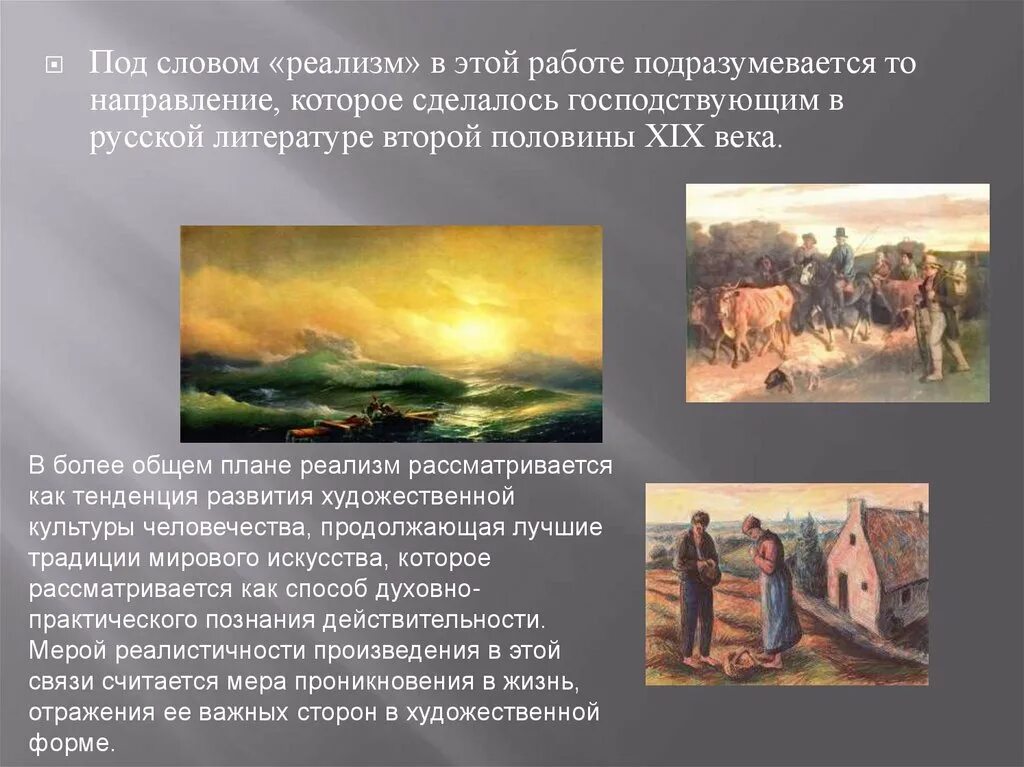 Под словом «реализм» в этой работе подразумевается то направление, которое сделалось господствующим в русской литературе второй половины XIX века.

В более общем плане реализм рассматривается как тенденция развития художественной культуры человечества, продолжающая лучшие традиции мирового искусства, которое рассматривается как способ духовно-практического познания действительности. Мерой реалистичности произведения в этой связи считается мера проникновения в жизнь, отражения ее важных сторон в художественной форме.